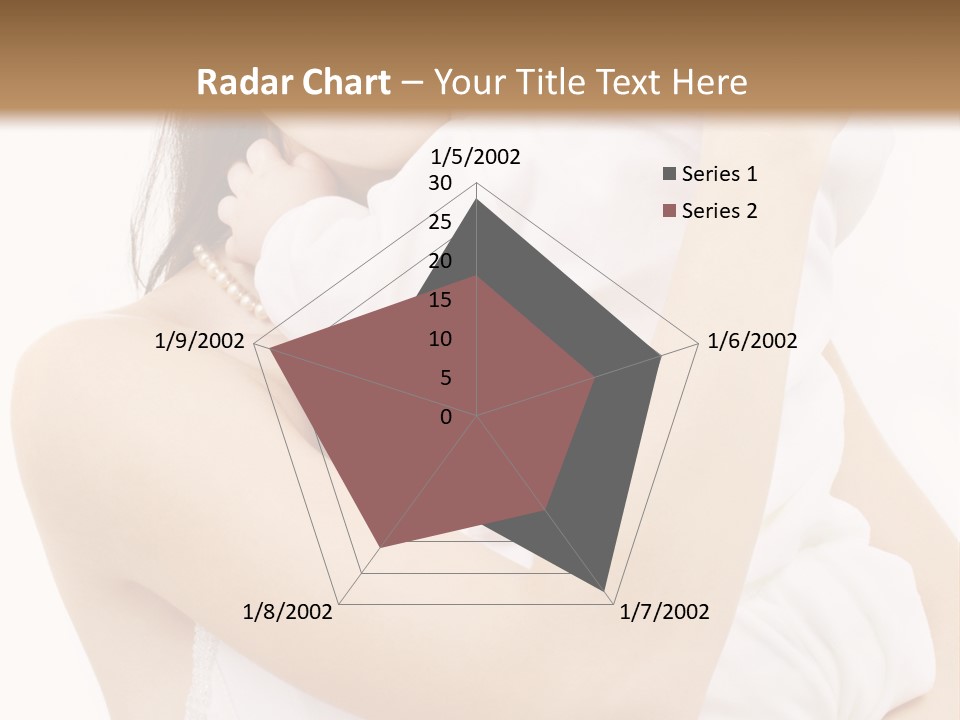 Radar Chart – Your Title Text Here

1/5/2002
30
25
20
15
10
5
0
1/6/2002
1/7/2002
1/8/2002
1/9/2002

Series 1
Series 2